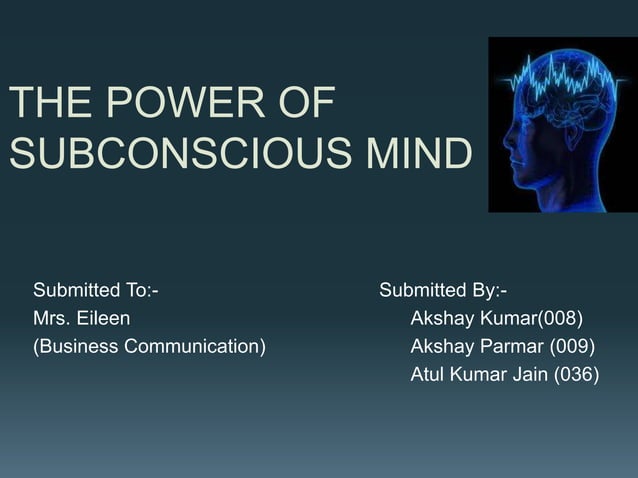 THE POWER OF SUBCONSCIOUS MIND

Submitted To:-
Mrs. Eileen
(Business Communication)

Submitted By:-
Akshay Kumar(008)
Akshay Parmar (009)
Atul Kumar Jain (036)